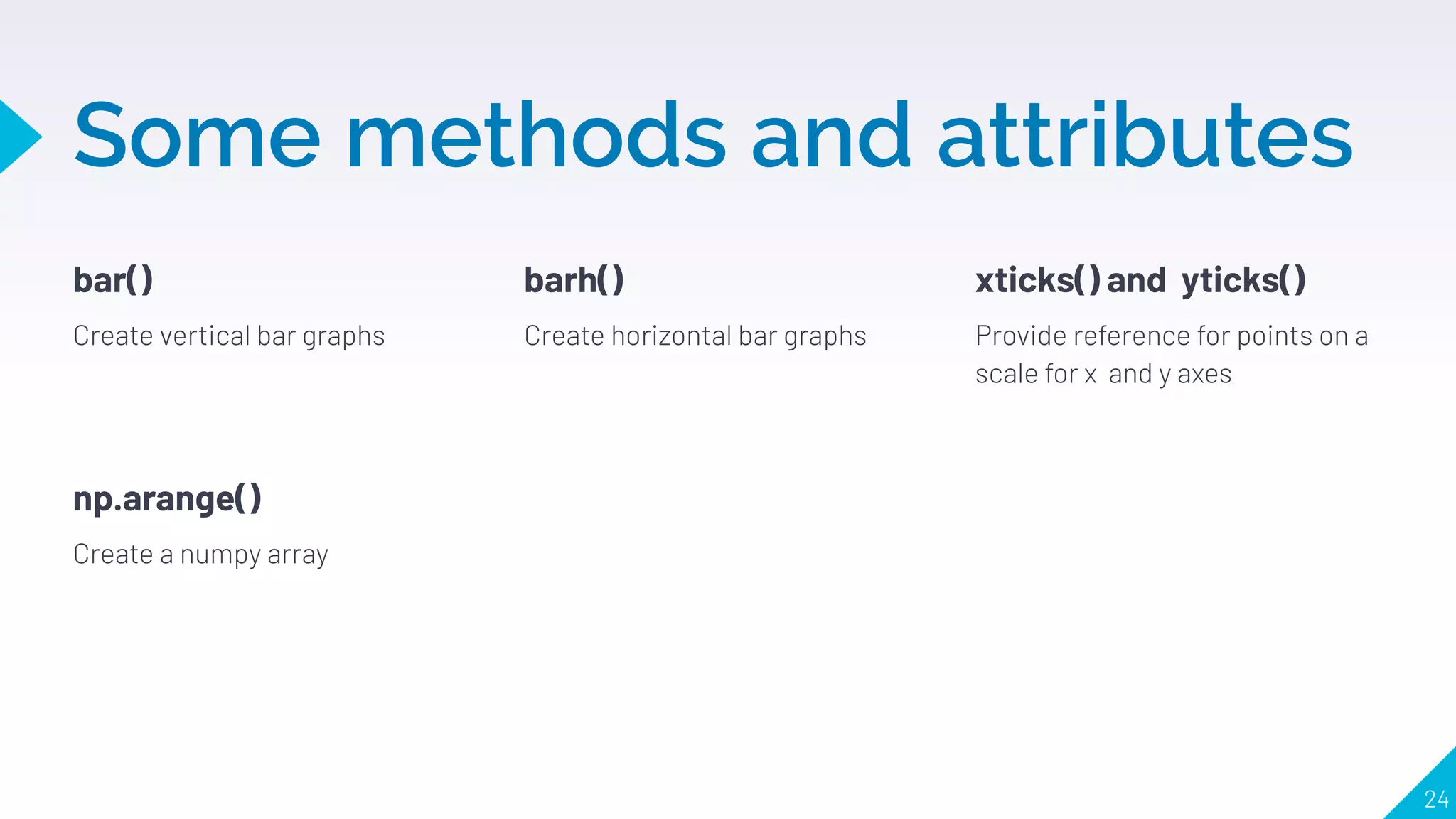 Some methods and attributes

bar()

Create vertical bar graphs

barh()

Create horizontal bar graphs

xticks() and yticks()

Provide reference for points on a scale for x and y axes

np.arange()

Create a numpy array

24